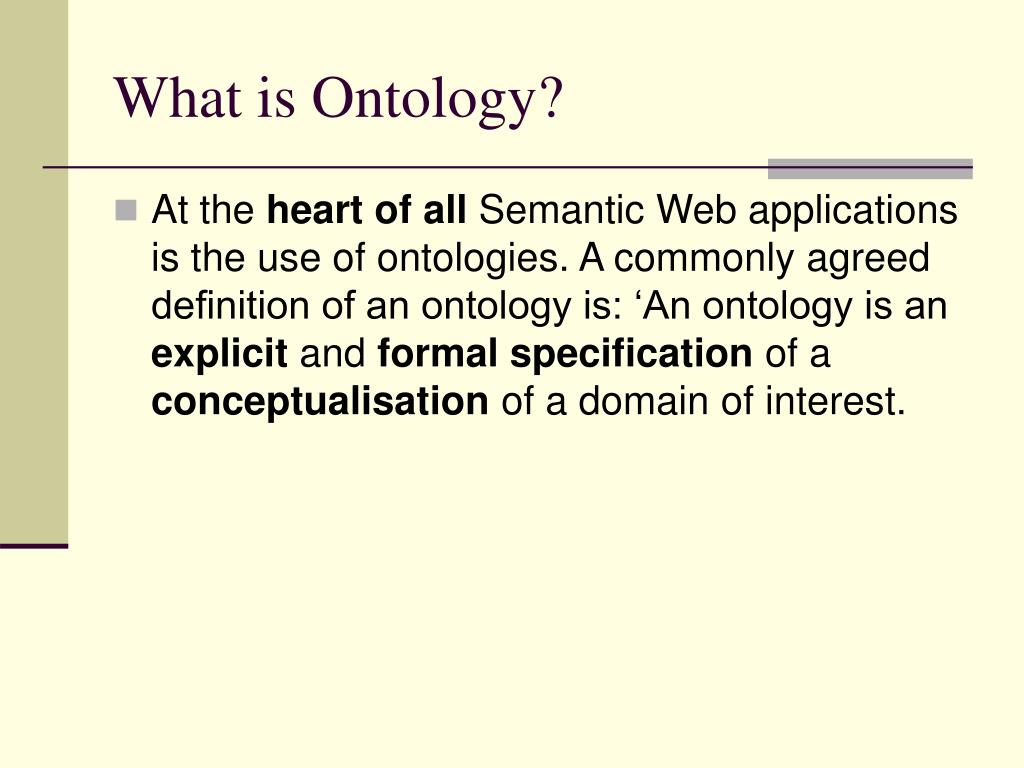 What is Ontology?

At the heart of all Semantic Web applications is the use of ontologies. A commonly agreed definition of an ontology is: ‘An ontology is an explicit and formal specification of a conceptualisation of a domain of interest.